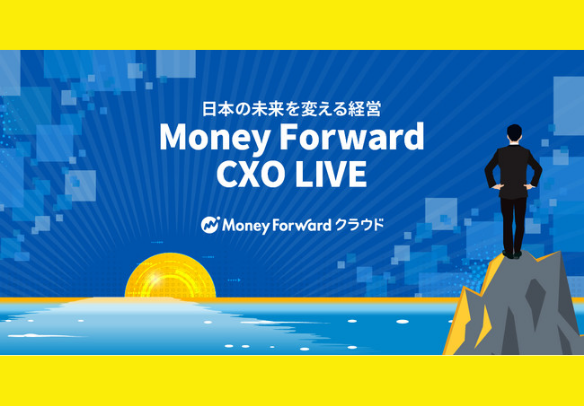 日本の未来を変える経営

Money Forward CXO LIVE

Money Forward クラウド